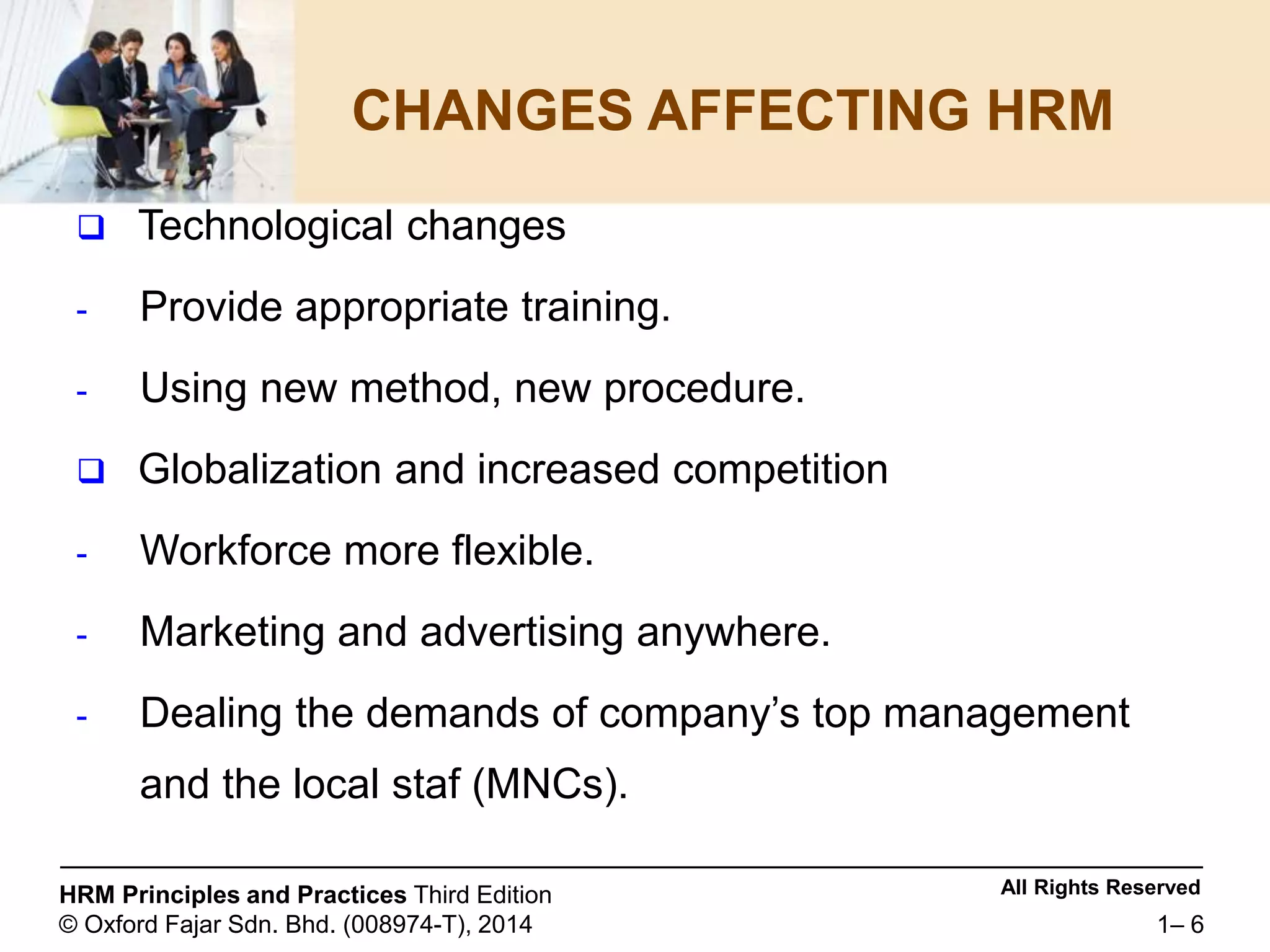 CHANGES AFFECTING HRM

❑ Technological changes

- Provide appropriate training.

- Using new method, new procedure.

❑ Globalization and increased competition

- Workforce more flexible.

- Marketing and advertising anywhere.

- Dealing the demands of company's top management and the local staf (MNCs).

HRM Principles and Practices Third Edition
© Oxford Fajar Sdn. Bhd. (008974-T), 2014

All Rights Reserved
1– 6